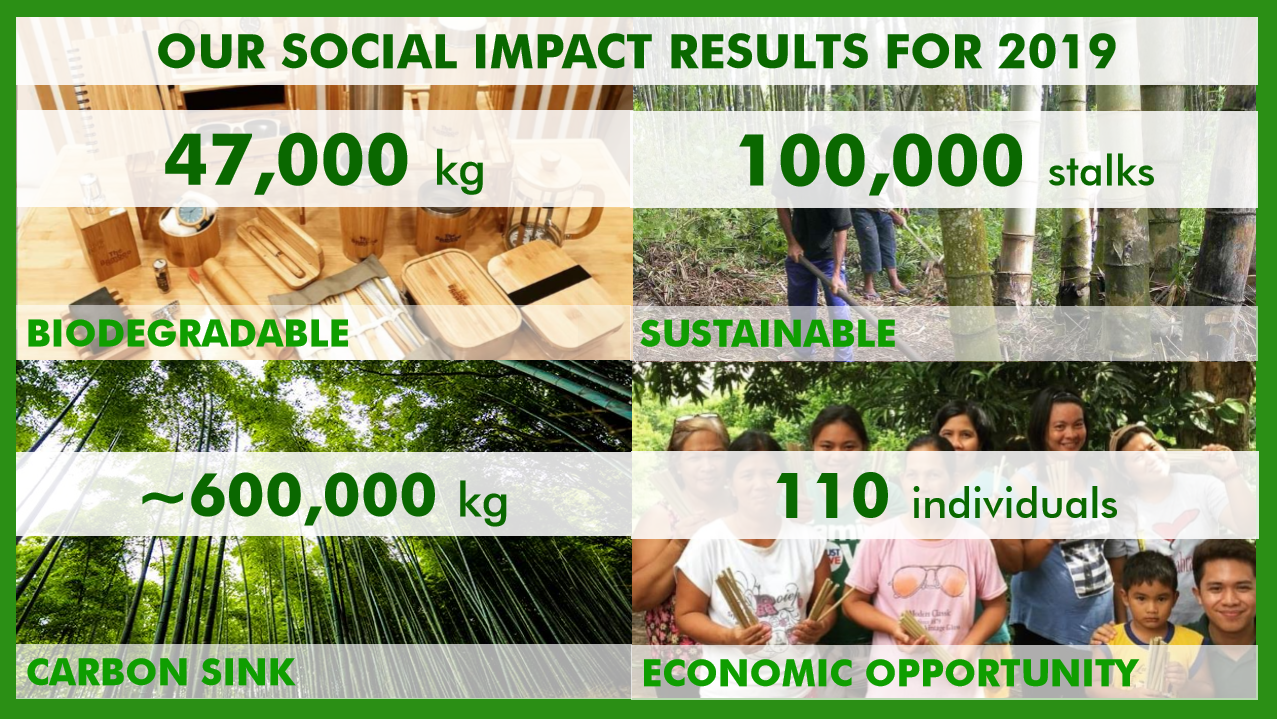 OUR SOCIAL IMPACT RESULTS FOR 2019

47,000 kg

BIODEGRADABLE

100,000 stalks

SUSTAINABLE

~600,000 kg

CARBON SINK

110 individuals

ECONOMIC OPPORTUNITY